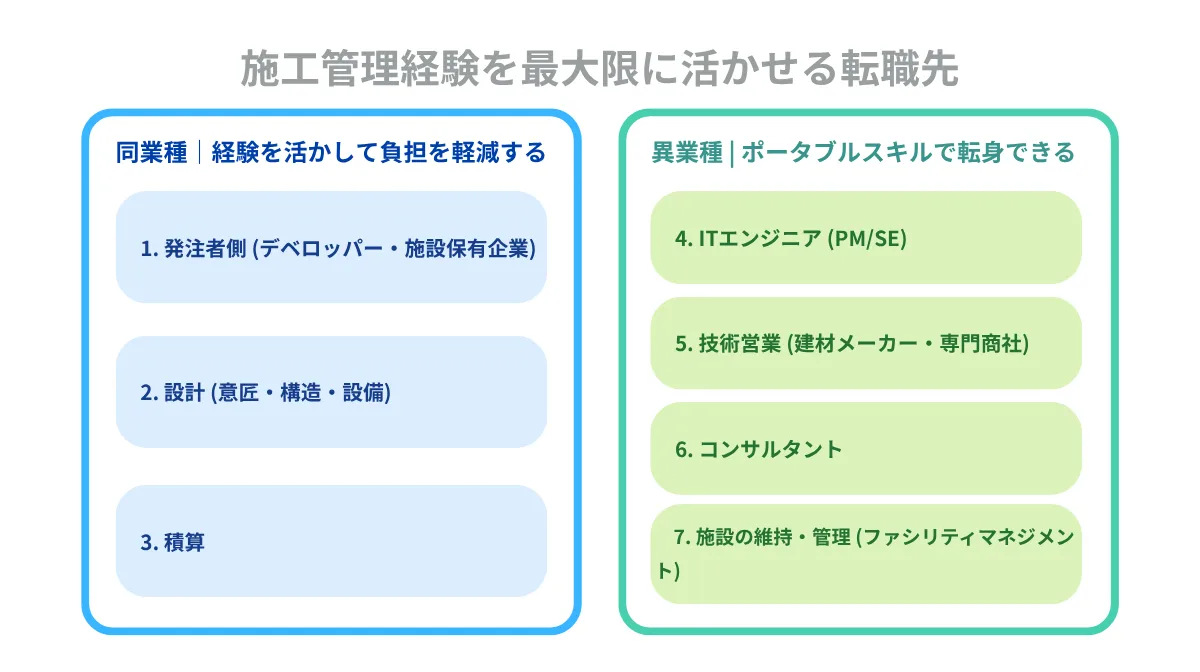 施工管理経験を最大限に活かせる転職先

同業種｜経験を活かして負担を軽減する

1. 発注者側 (デベロッパー・施設保有企業)

2. 設計 (意匠・構造・設備)

3. 積算

異業種 | ポータブルスキルで転身できる

4. ITエンジニア (PM/SE)

5. 技術営業 (建材メーカー・専門商社)

6. コンサルタント

7. 施設の維持・管理 (ファシリティマネジメント)